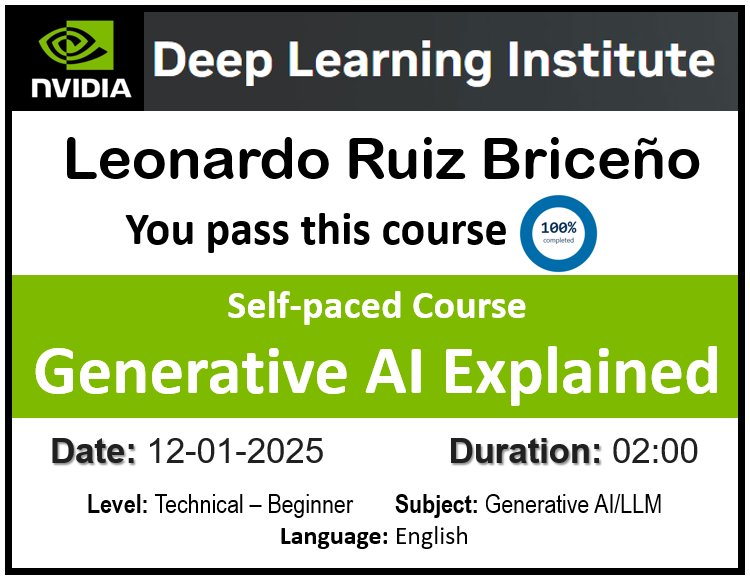 NVIDIA

Deep Learning Institute

Leonardo Ruiz Briceño

You pass this course 100% completed

Self-paced Course

Generative AI Explained

Date: 12-01-2025 Duration: 02:00

Level: Technical – Beginner Subject: Generative AI/LLM

Language: English